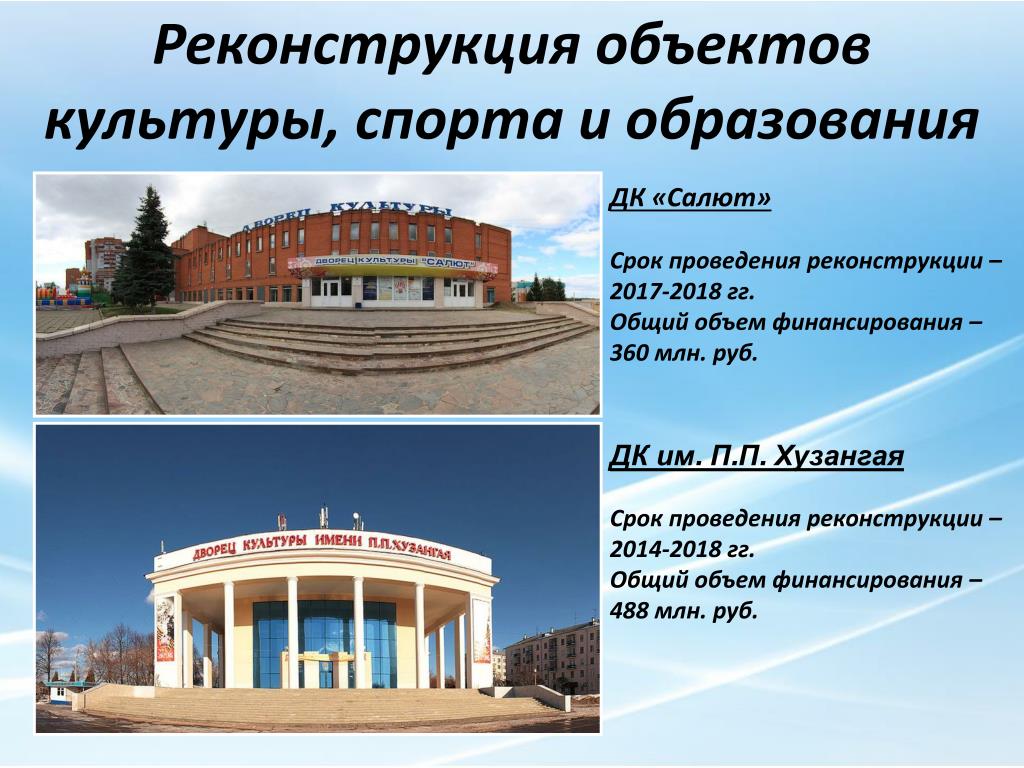 Реконструкция объектов культуры, спорта и образования

ДВОРЕЦ КУЛЬТУРЫ

ДВОРЕЦ КУЛЬТУРЫ "САЛЮТ"

ДК «Салют»

Срок проведения реконструкции – 2017-2018 гг.
Общий объем финансирования – 360 млн. руб.

ДВОРЕЦ КУЛЬТУРЫ ИМЕНИ П.П.ХУЗАНГАЯ

ДК им. П.П. Хузангая

Срок проведения реконструкции – 2014-2018 гг.
Общий объем финансирования – 488 млн. руб.